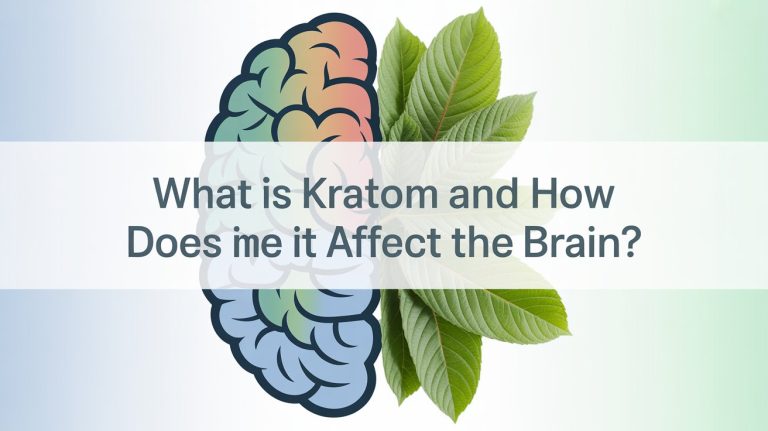 What is Kratom and How Does me it Affect the Brain?